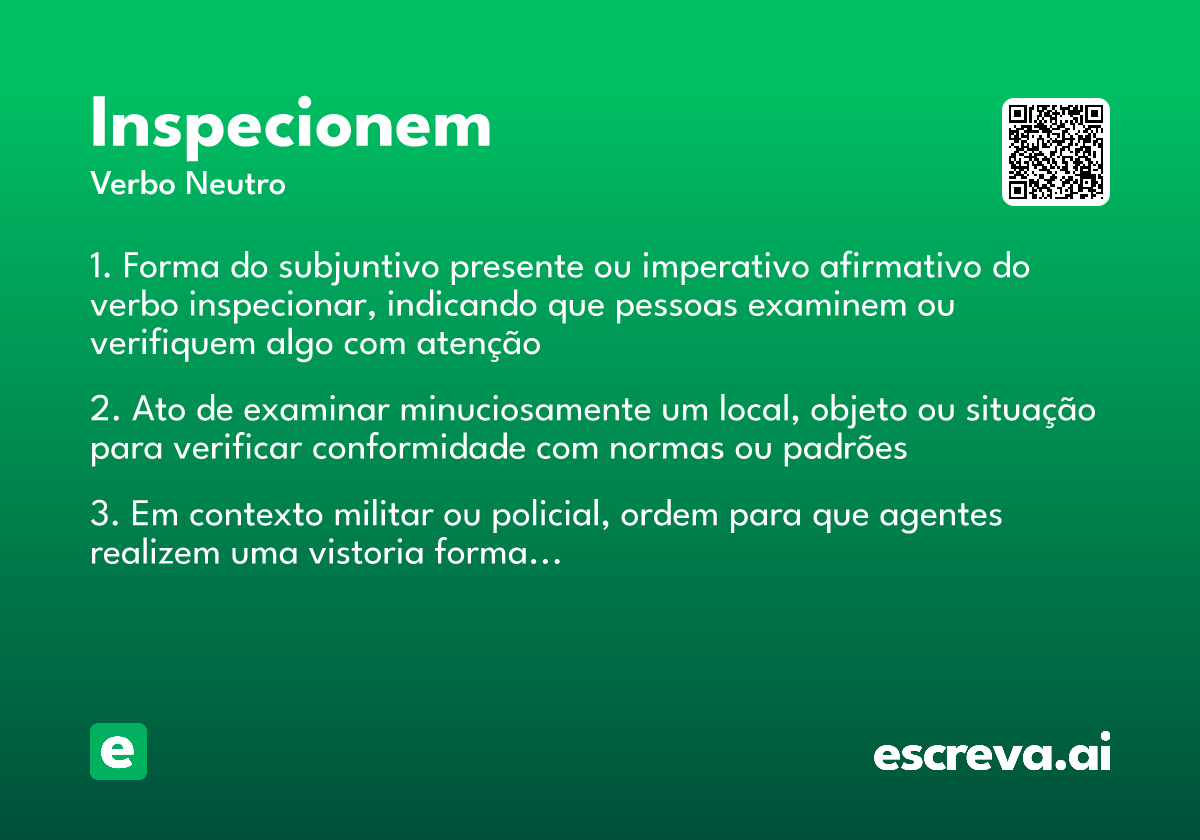 Inspecionem
Verbo Neutro

1. Forma do subjuntivo presente ou imperativo afirmativo do verbo inspecionar, indicando que pessoas examinem ou verifiquem algo com atenção

2. Ato de examinar minuciosamente um local, objeto ou situação para verificar conformidade com normas ou padrões

3. Em contexto militar ou policial, ordem para que agentes realizem uma vistoria forma...

e

escreva.ai